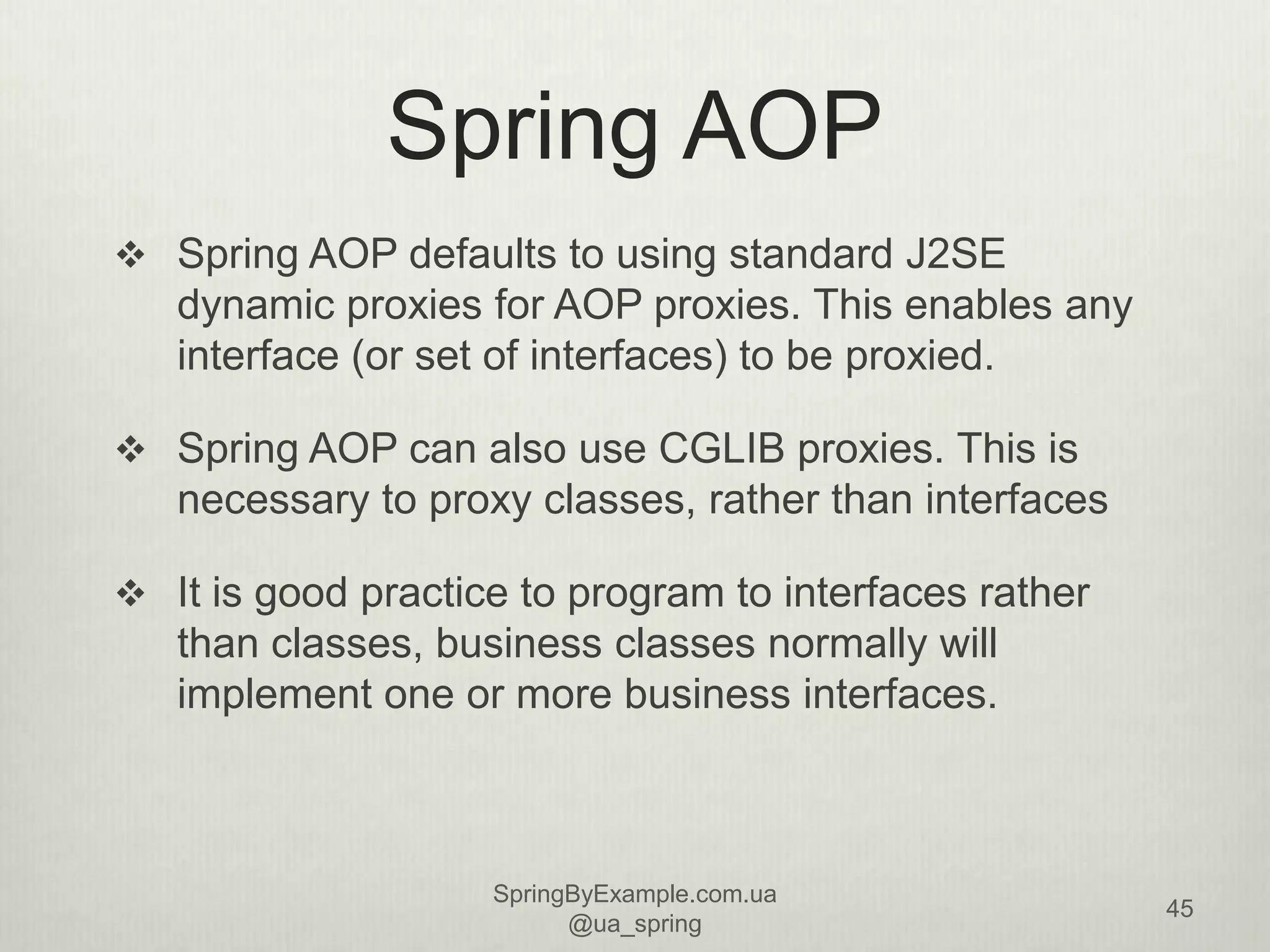 Spring AOP

❖ Spring AOP defaults to using standard J2SE dynamic proxies for AOP proxies. This enables any interface (or set of interfaces) to be proxied.

❖ Spring AOP can also use CGLIB proxies. This is necessary to proxy classes, rather than interfaces

❖ It is good practice to program to interfaces rather than classes, business classes normally will implement one or more business interfaces.

SpringByExample.com.ua
@ua_spring

45